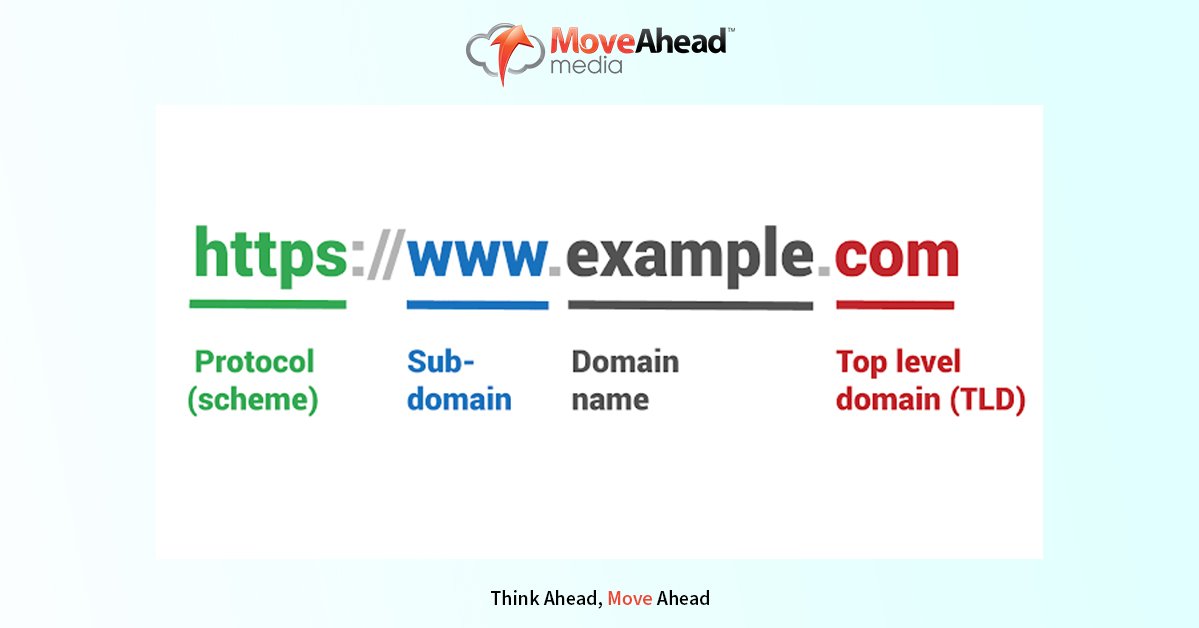 MoveAhead™
media

https://www.example.com

Protocol (scheme)

Sub-domain

Domain name

Top level domain (TLD)

Think Ahead, Move Ahead